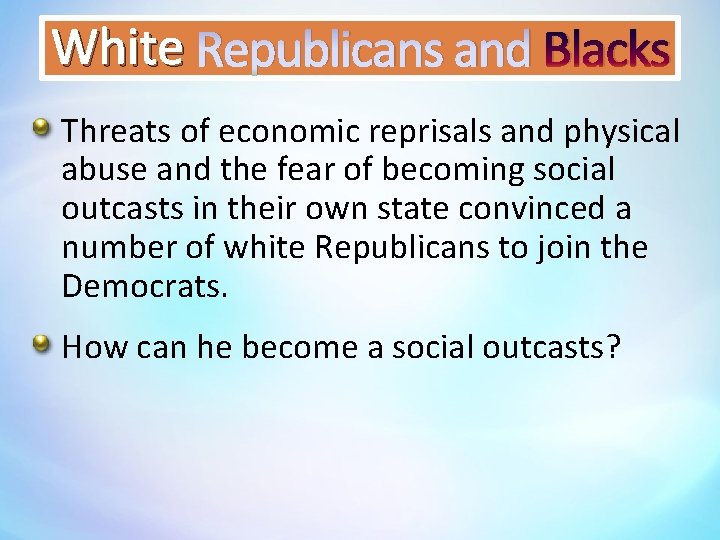 White Republicans and Blacks

Threats of economic reprisals and physical abuse and the fear of becoming social outcasts in their own state convinced a number of white Republicans to join the Democrats.

How can he become a social outcasts?